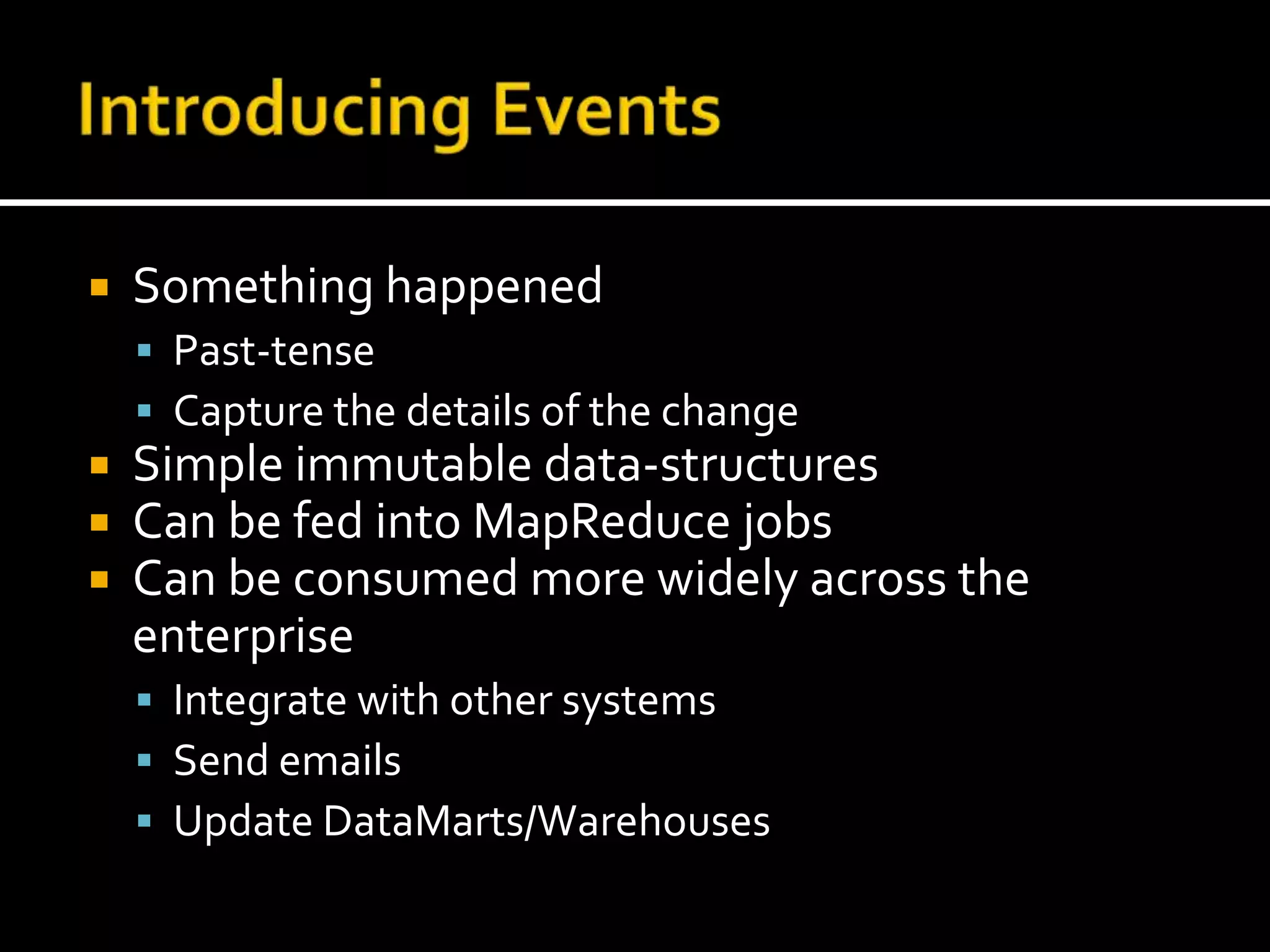 Introducing Events

- Something happened
  - Past-tense
  - Capture the details of the change
- Simple immutable data-structures
- Can be fed into MapReduce jobs
- Can be consumed more widely across the enterprise
  - Integrate with other systems
  - Send emails
  - Update DataMarts/Warehouses